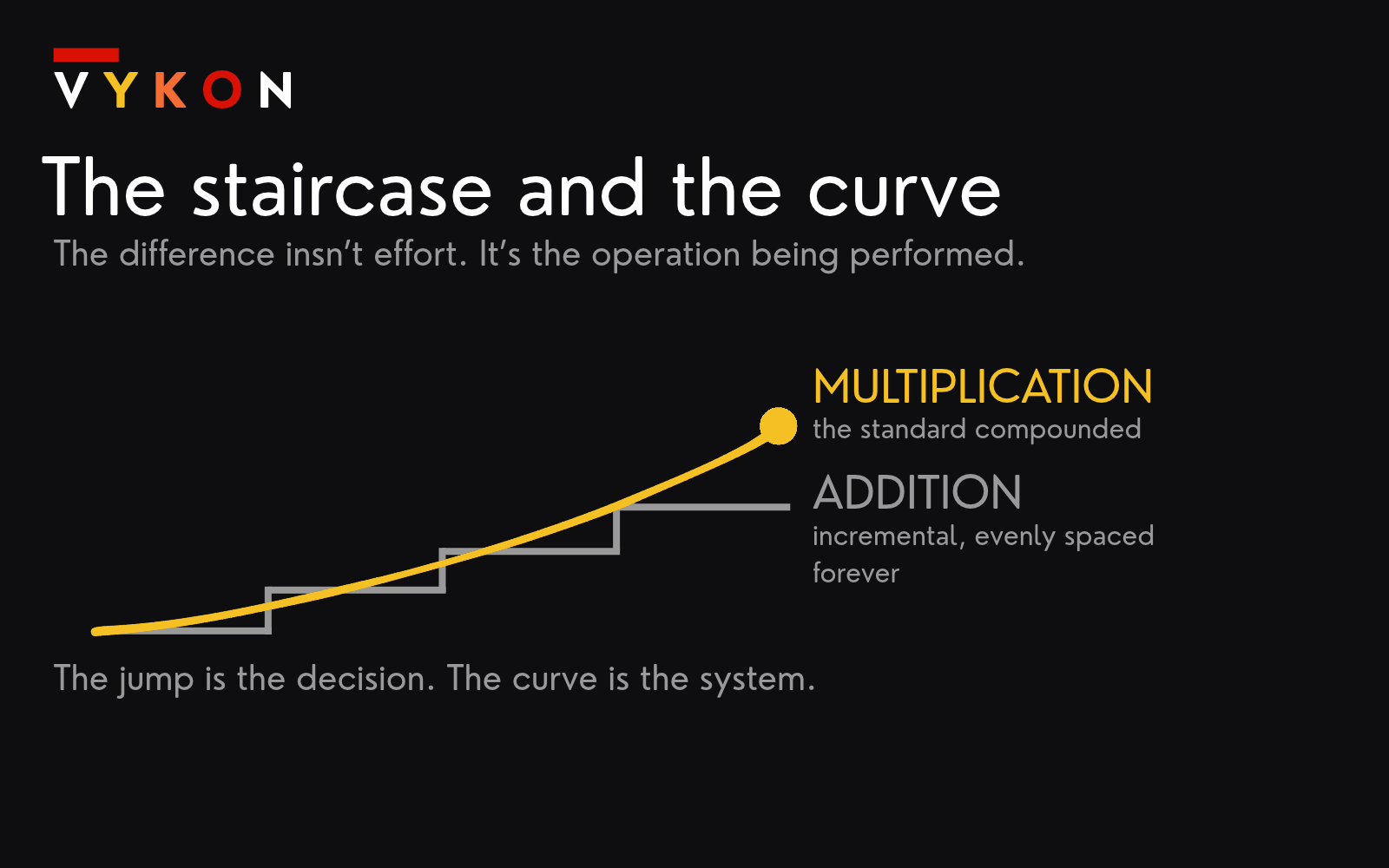 VYKON

The staircase and the curve

The difference isn't effort. It's the operation being performed.

MULTIPLICATION
the standard compounded

ADDITION
incremental, evenly spaced forever

The jump is the decision. The curve is the system.